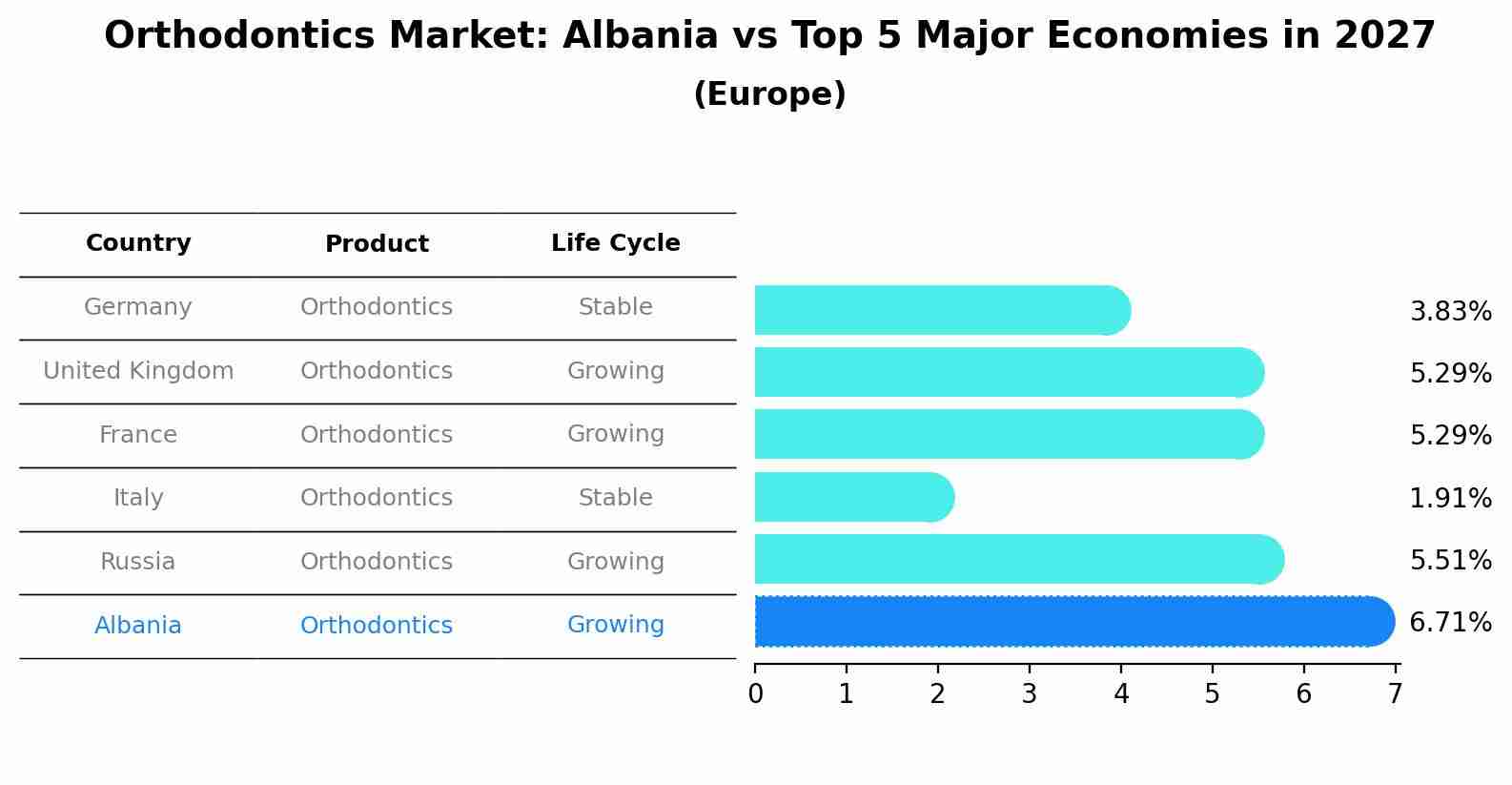 Orthodontics Market: Albania vs Top 5 Major Economies in 2027
(Europe)

| Country | Product | Life Cycle |
|---|---|---|
| Germany | Orthodontics | Stable |
| United Kingdom | Orthodontics | Growing |
| France | Orthodontics | Growing |
| Italy | Orthodontics | Stable |
| Russia | Orthodontics | Growing |
| Albania | Orthodontics | Growing |

3.83%
5.29%
5.29%
1.91%
5.51%
6.71%

0 1 2 3 4 5 6 7